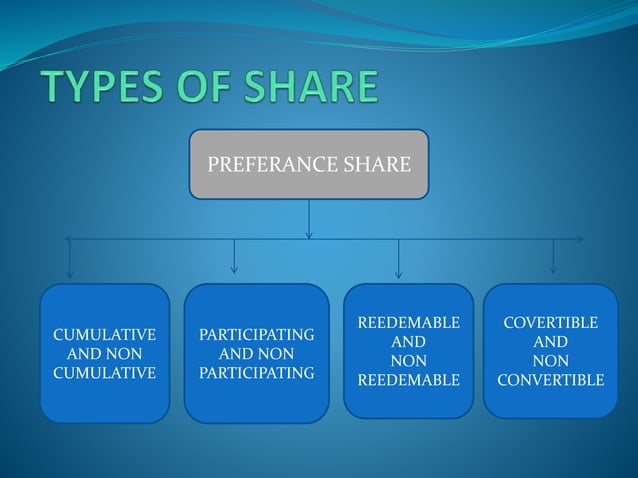 TYPES OF SHARE

PREFERANCE SHARE

CUMULATIVE AND NON CUMULATIVE

PARTICIPATING AND NON PARTICIPATING

REEDEMABLE AND NON REEDEMABLE

COVERTIBLE AND NON CONVERTIBLE